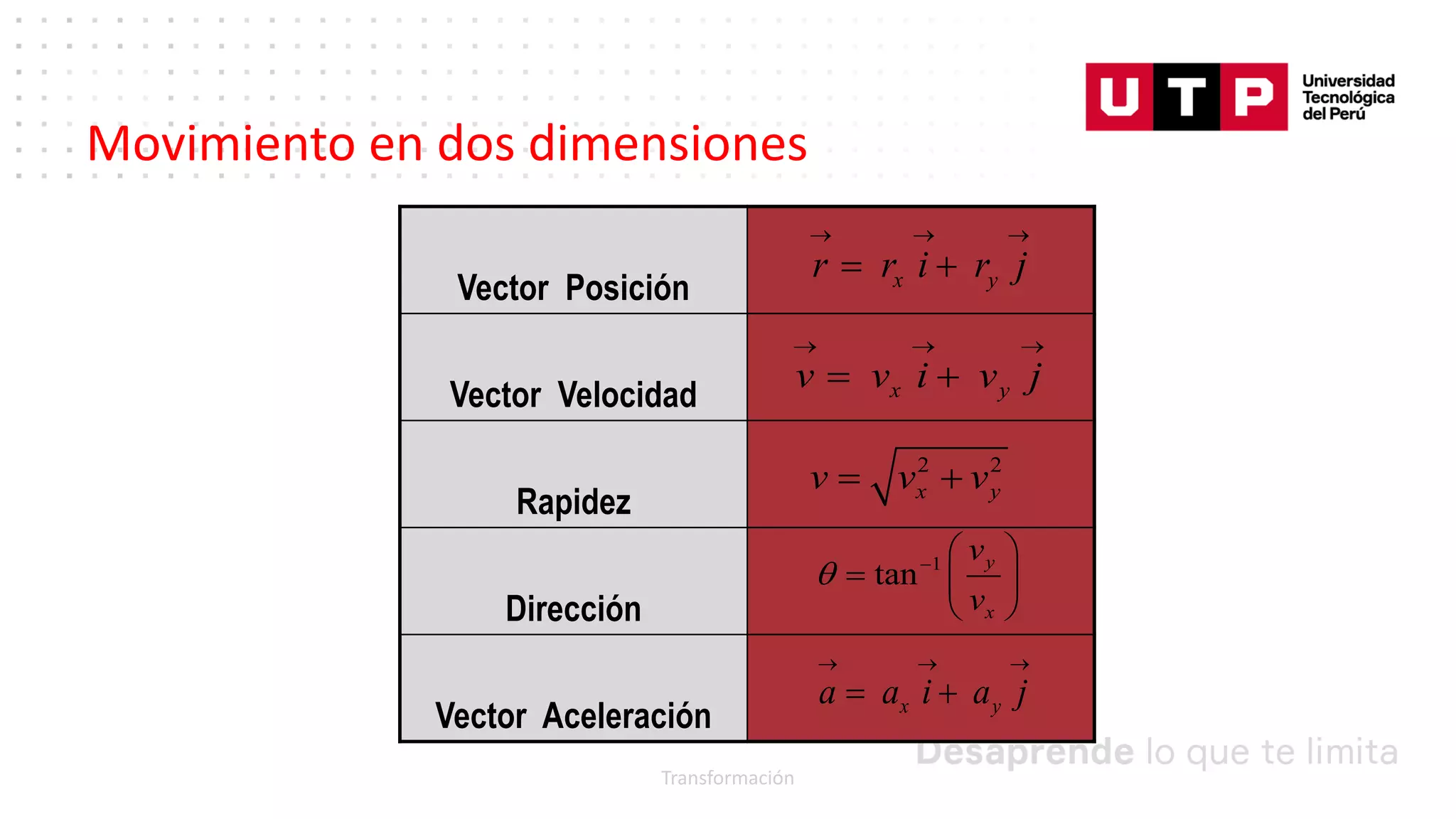 UTP Universidad Tecnológica del Perú

Movimiento en dos dimensiones

| | |
|---|---|
| Vector Posición | $\vec{r} = r_x \vec{i} + r_y \vec{j}$ |
| Vector Velocidad | $\vec{v} = v_x \vec{i} + v_y \vec{j}$ |
| Rapidez | $v = \sqrt{v_x^2 + v_y^2}$ |
| Dirección | $\theta = \tan^{-1}\left(\frac{v_y}{v_x}\right)$ |
| Vector Aceleración | $\vec{a} = a_x \vec{i} + a_y \vec{j}$ |

Desaprende lo que te limita

Transformación